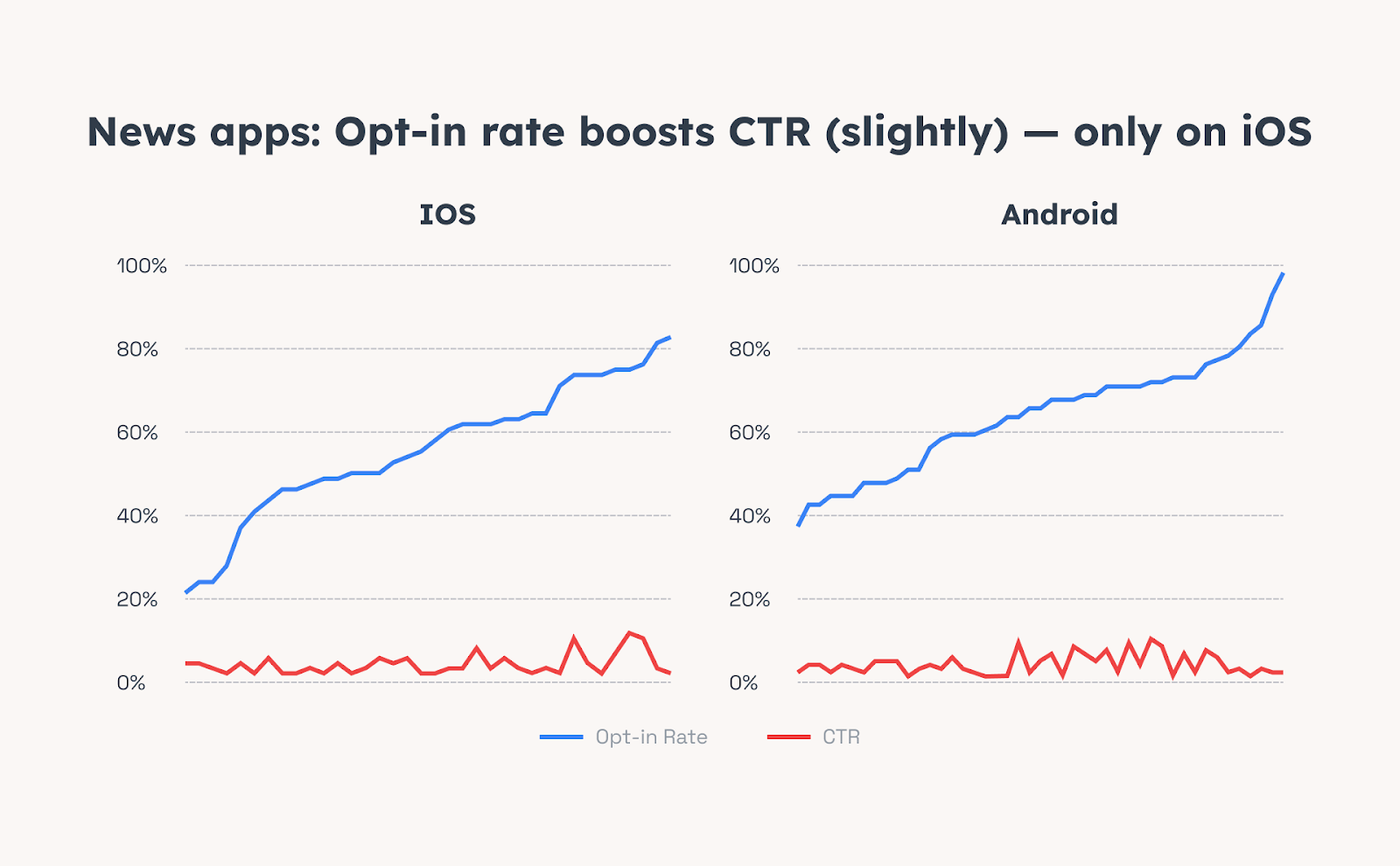 News apps: Opt-in rate boosts CTR (slightly) — only on iOS

IOS

100%
80%
60%
40%
20%
0%

Android

100%
80%
60%
40%
20%
0%

Opt-in Rate
CTR